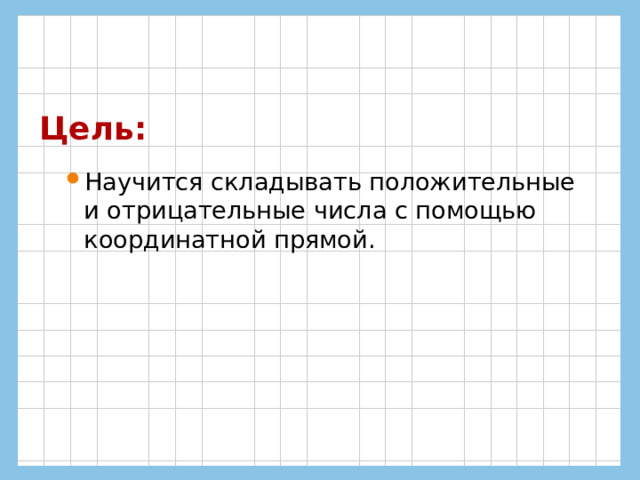 Цель:

• Научится складывать положительные и отрицательные числа с помощью координатной прямой.